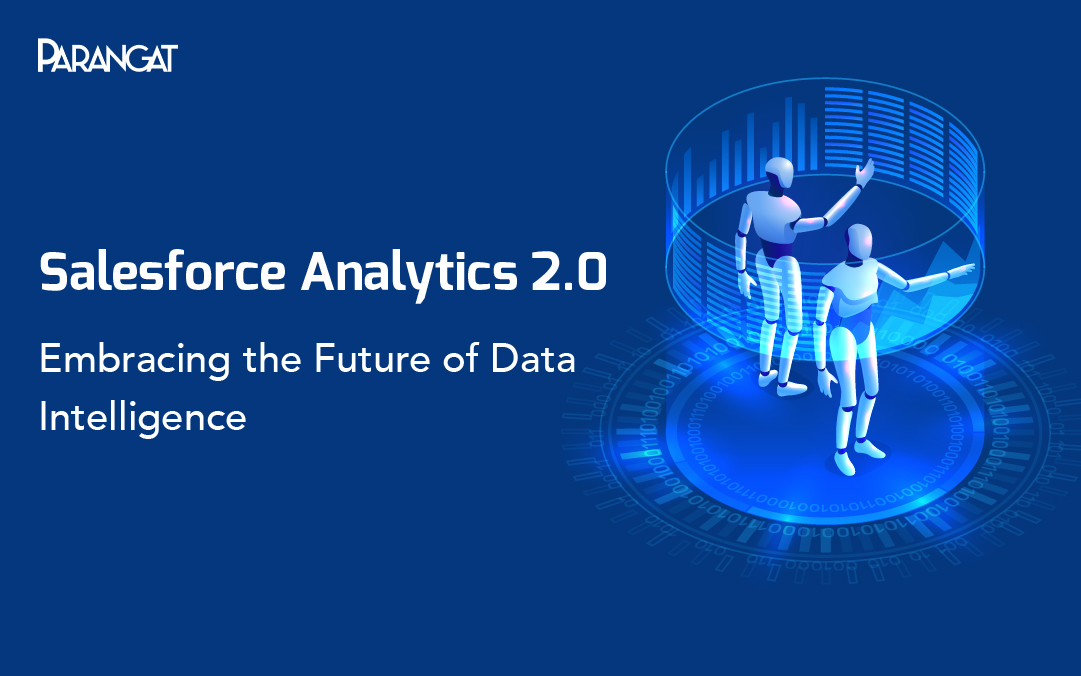 PARANGAT

Salesforce Analytics 2.0

Embracing the Future of Data Intelligence